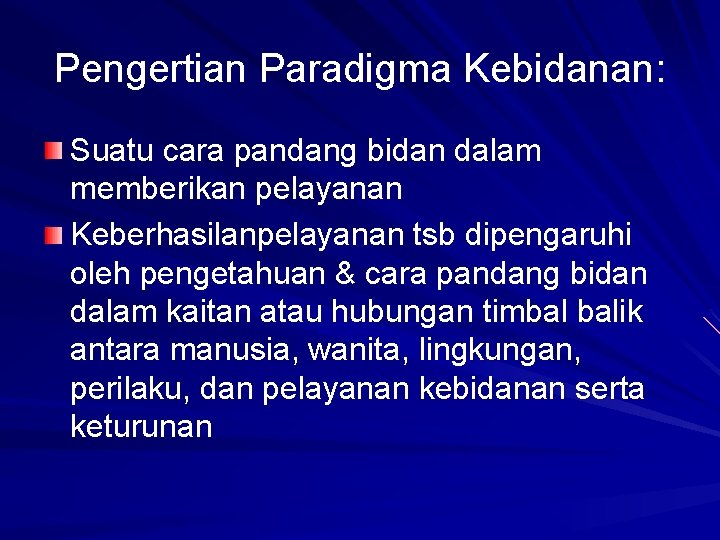 Pengertian Paradigma Kebidanan:

Suatu cara pandang bidan dalam memberikan pelayanan

Keberhasilanpelayanan tsb dipengaruhi oleh pengetahuan & cara pandang bidan dalam kaitan atau hubungan timbal balik antara manusia, wanita, lingkungan, perilaku, dan pelayanan kebidanan serta keturunan